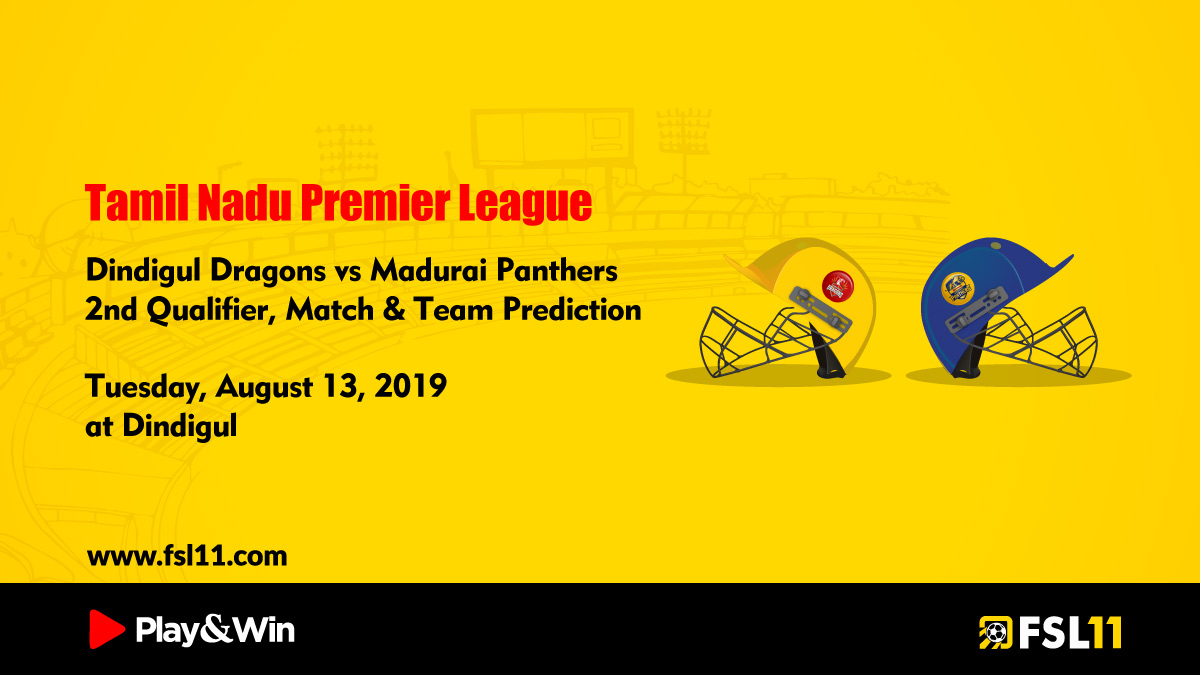 Tamil Nadu Premier League

Dindigul Dragons vs Madurai Panthers
2nd Qualifier, Match & Team Prediction

Tuesday, August 13, 2019
at Dindigul

www.fsl11.com

Play&Win

FSL11